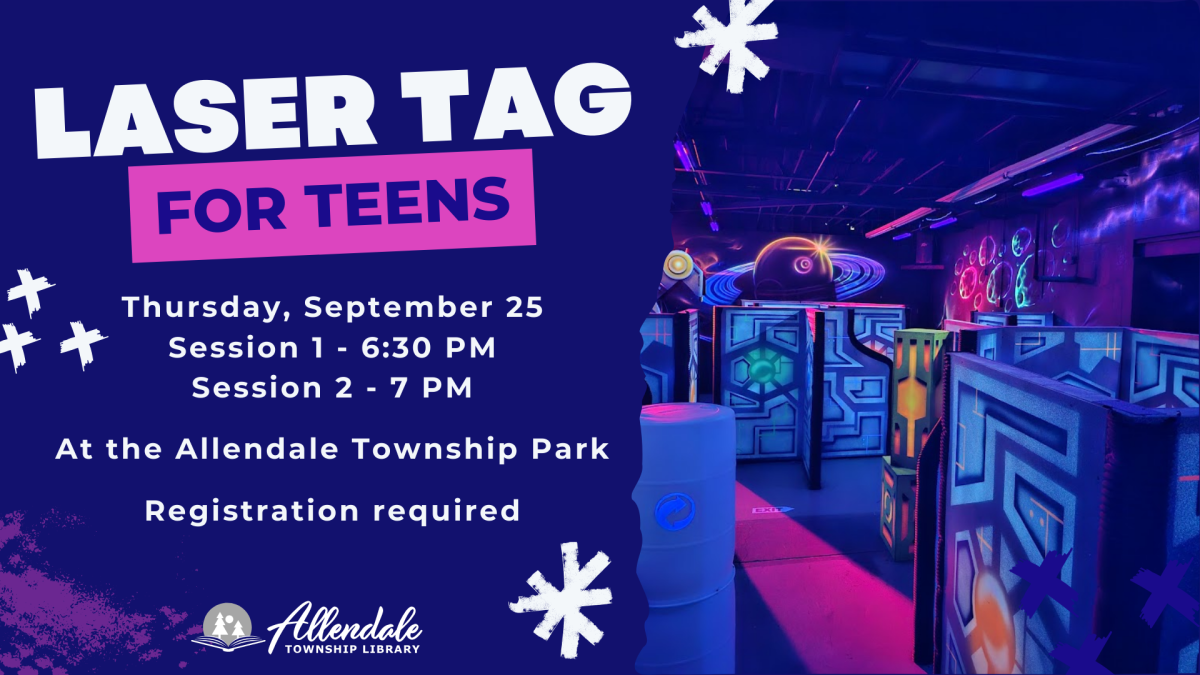 LASER TAG
FOR TEENS

Thursday, September 25
Session 1 - 6:30 PM
Session 2 - 7 PM

At the Allendale Township Park

Registration required

Allendale
TOWNSHIP LIBRARY